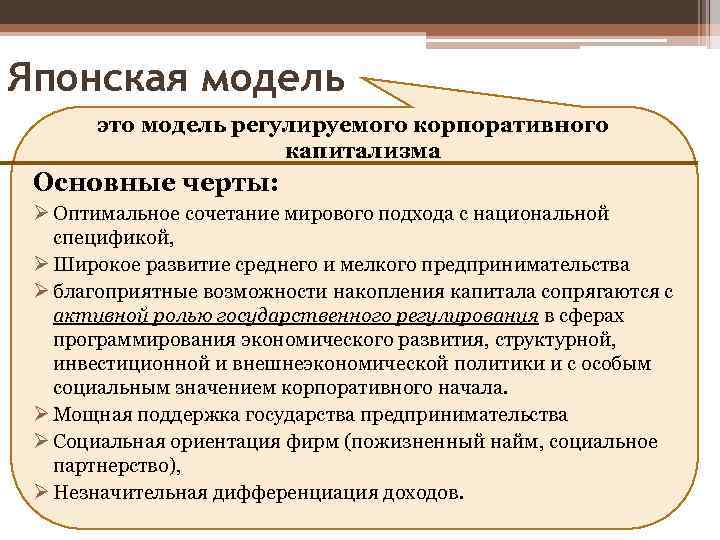 Японская модель

это модель регулируемого корпоративного капитализма

Основные черты:

➢ Оптимальное сочетание мирового подхода с национальной спецификой,
➢ Широкое развитие среднего и мелкого предпринимательства
➢ благоприятные возможности накопления капитала сопрягаются с активной ролью государственного регулирования в сферах программирования экономического развития, структурной, инвестиционной и внешнеэкономической политики и с особым социальным значением корпоративного начала.
➢ Мощная поддержка государства предпринимательства
➢ Социальная ориентация фирм (пожизненный найм, социальное партнерство),
➢ Незначительная дифференциация доходов.